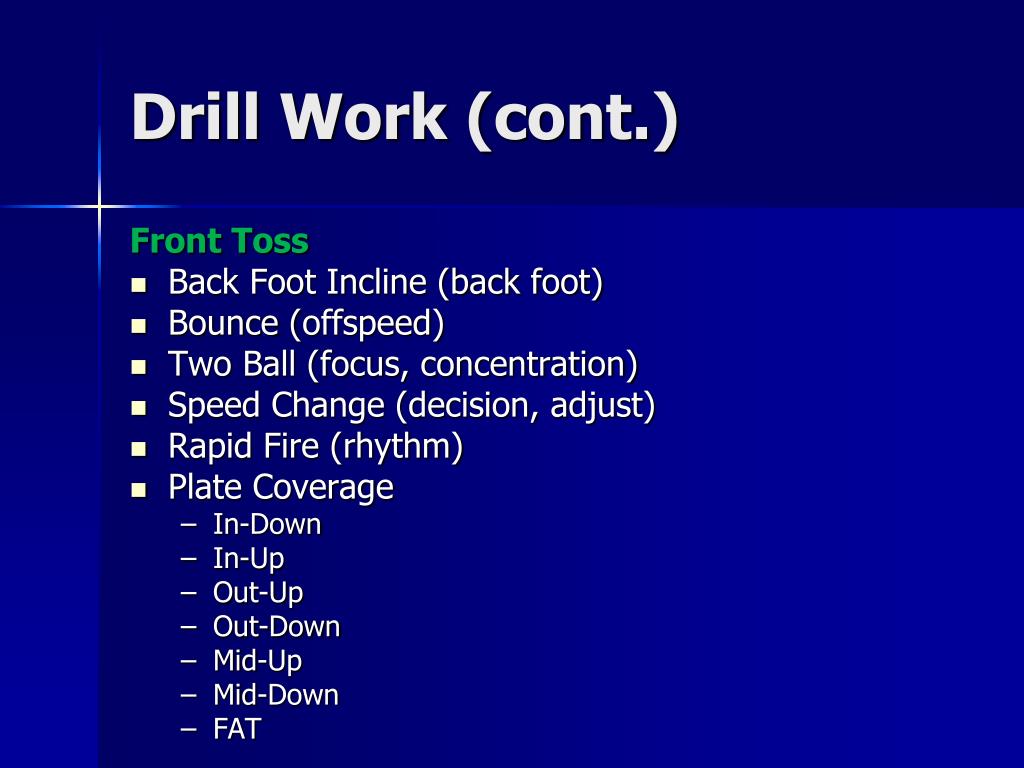 Drill Work (cont.)

Front Toss

- Back Foot Incline (back foot)
- Bounce (offspeed)
- Two Ball (focus, concentration)
- Speed Change (decision, adjust)
- Rapid Fire (rhythm)
- Plate Coverage
  – In-Down
  – In-Up
  – Out-Up
  – Out-Down
  – Mid-Up
  – Mid-Down
  – FAT